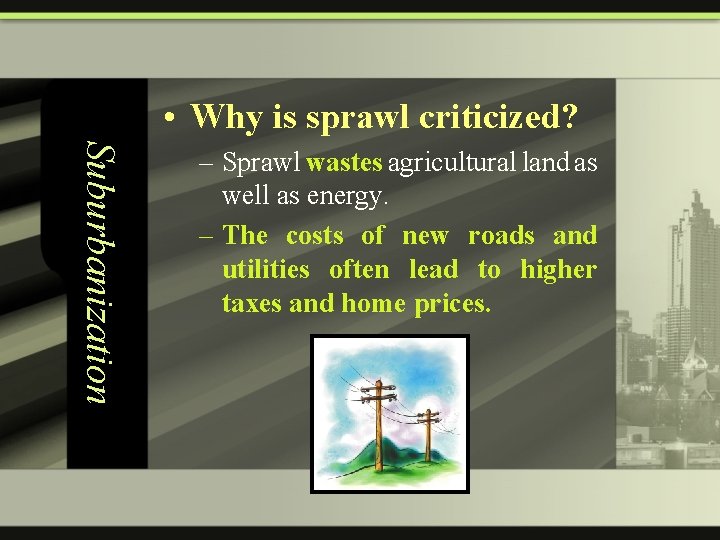 Suburbanization

• Why is sprawl criticized?

– Sprawl wastes agricultural land as well as energy.

– The costs of new roads and utilities often lead to higher taxes and home prices.